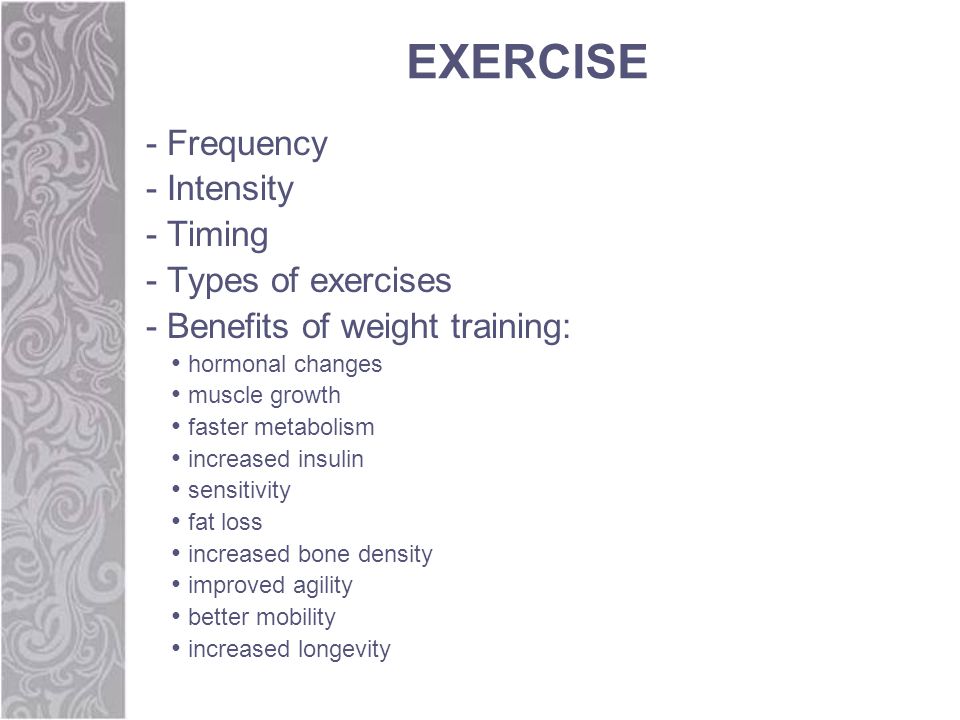 EXERCISE

- Frequency
- Intensity
- Timing
- Types of exercises
- Benefits of weight training:

• hormonal changes
• muscle growth
• faster metabolism
• increased insulin
• sensitivity
• fat loss
• increased bone density
• improved agility
• better mobility
• increased longevity